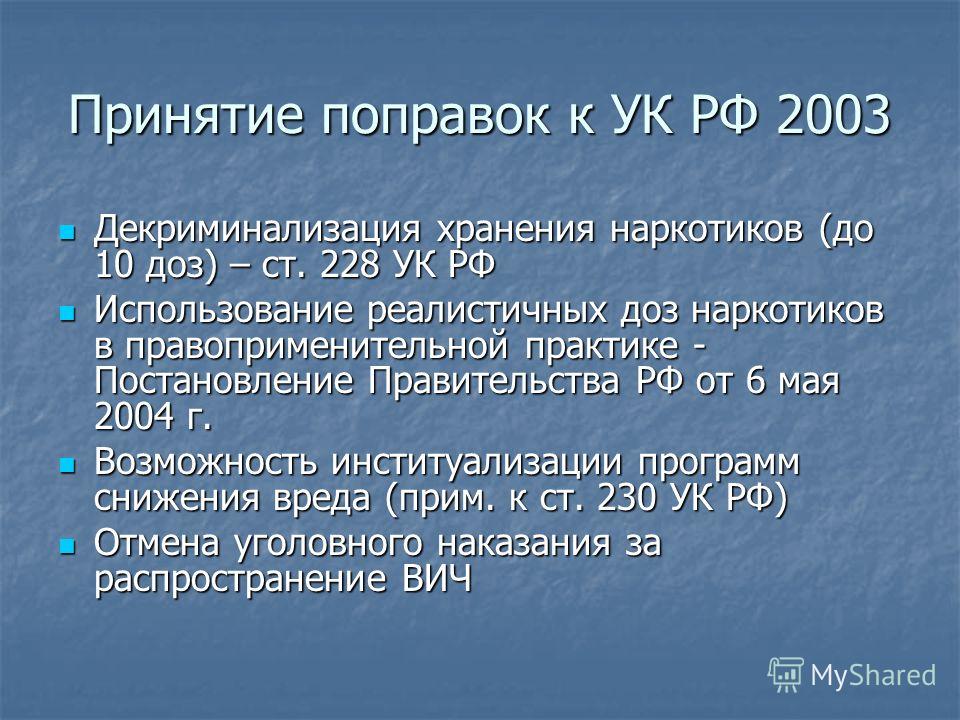 Принятие поправок к УК РФ 2003

Декриминализация хранения наркотиков (до 10 доз) – ст. 228 УК РФ

Использование реалистичных доз наркотиков в правоприменительной практике - Постановление Правительства РФ от 6 мая 2004 г.

Возможность институализации программ снижения вреда (прим. к ст. 230 УК РФ)

Отмена уголовного наказания за распространение ВИЧ

MyShared